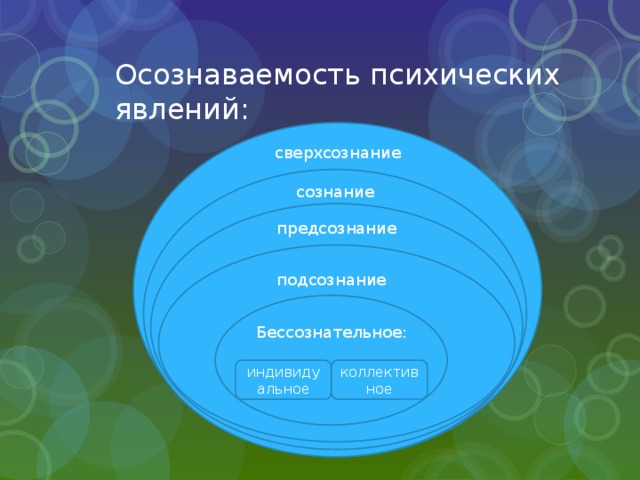 Осознаваемость психических явлений:

сверхсознание

сознание

предсознание

подсознание

Бессознательное:

индивидуальное

коллективное